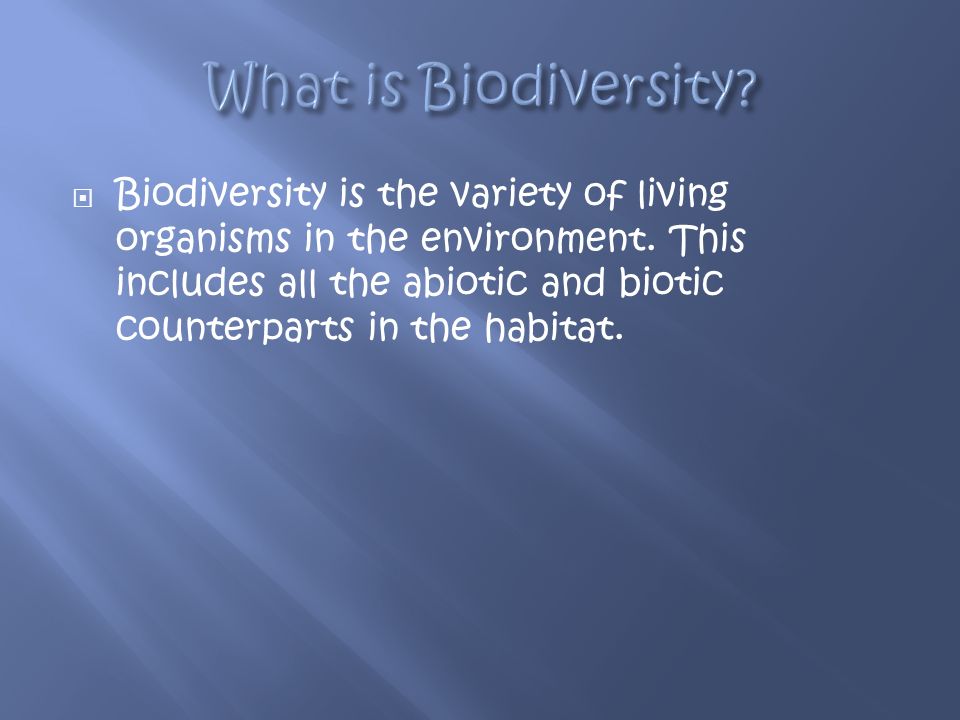 What is Biodiversity?

Biodiversity is the variety of living organisms in the environment. This includes all the abiotic and biotic counterparts in the habitat.